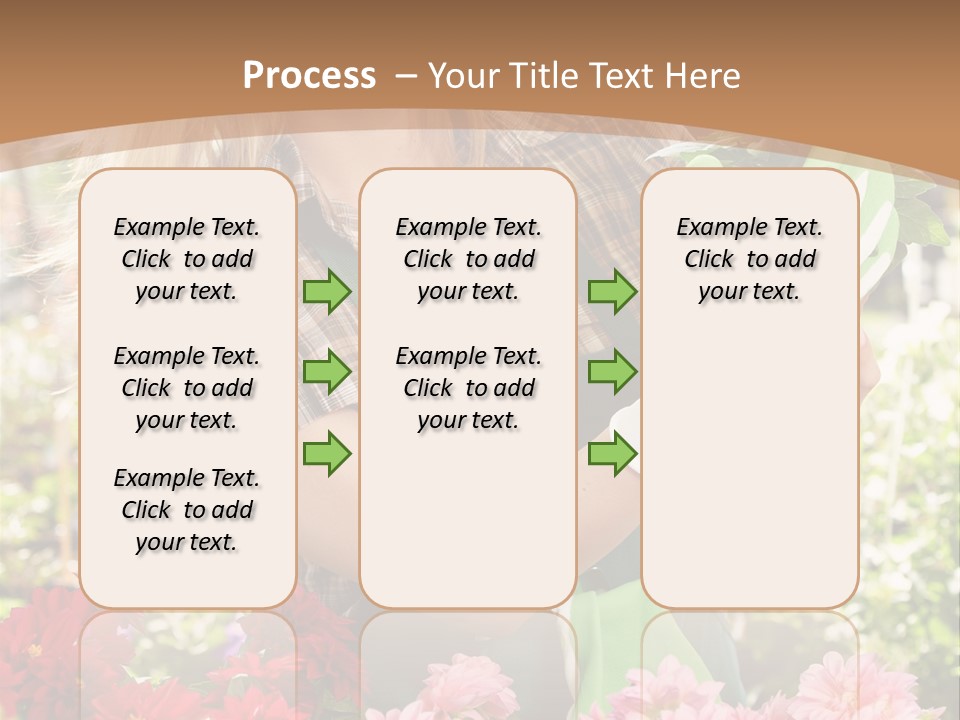 Process – Your Title Text Here

Example Text. Click to add your text.

Example Text. Click to add your text.

Example Text. Click to add your text.

Example Text. Click to add your text.

Example Text. Click to add your text.

Example Text. Click to add your text.